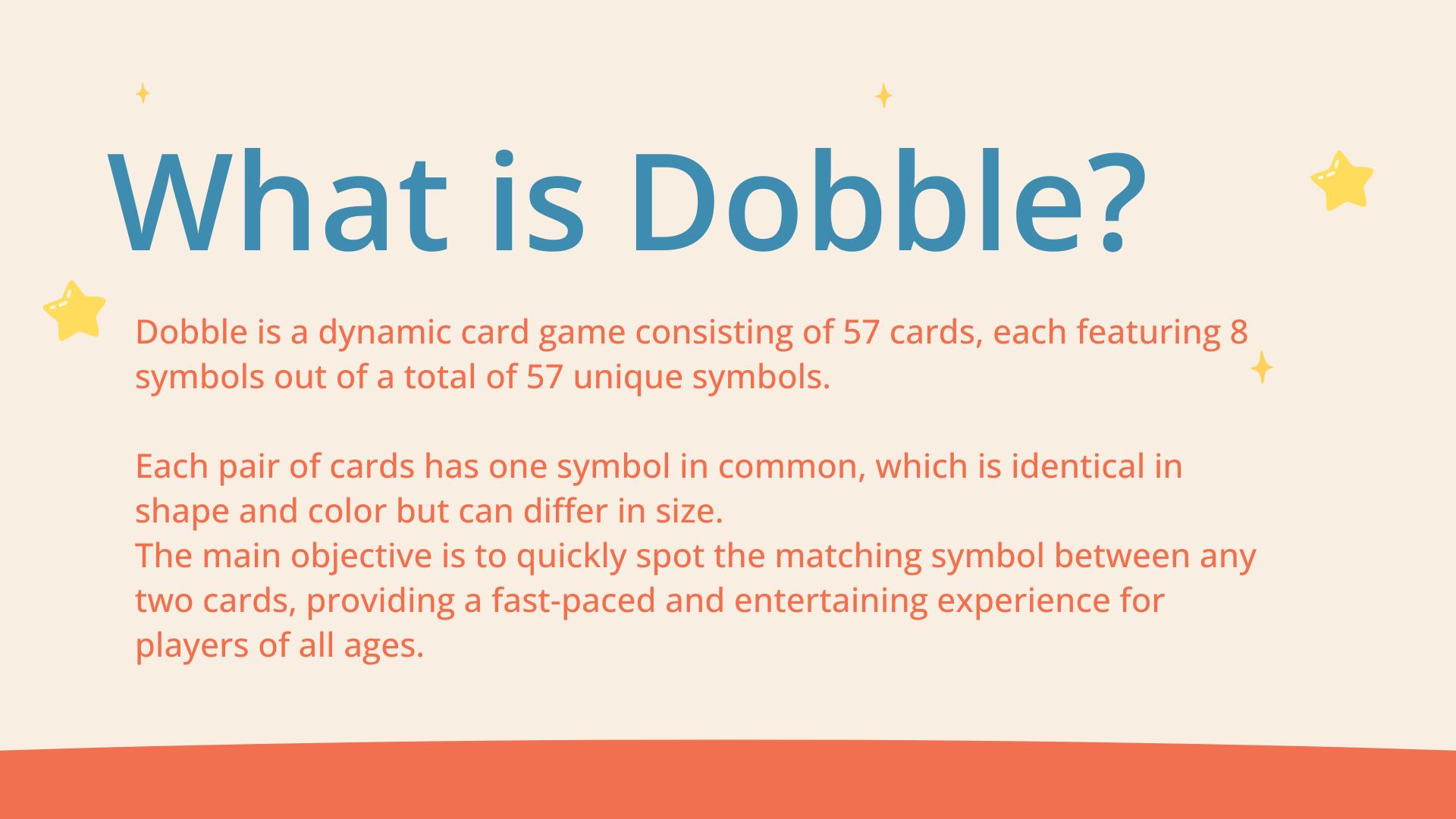 What is Dobble?

Dobble is a dynamic card game consisting of 57 cards, each featuring 8 symbols out of a total of 57 unique symbols.

Each pair of cards has one symbol in common, which is identical in shape and color but can differ in size.
The main objective is to quickly spot the matching symbol between any two cards, providing a fast-paced and entertaining experience for players of all ages.